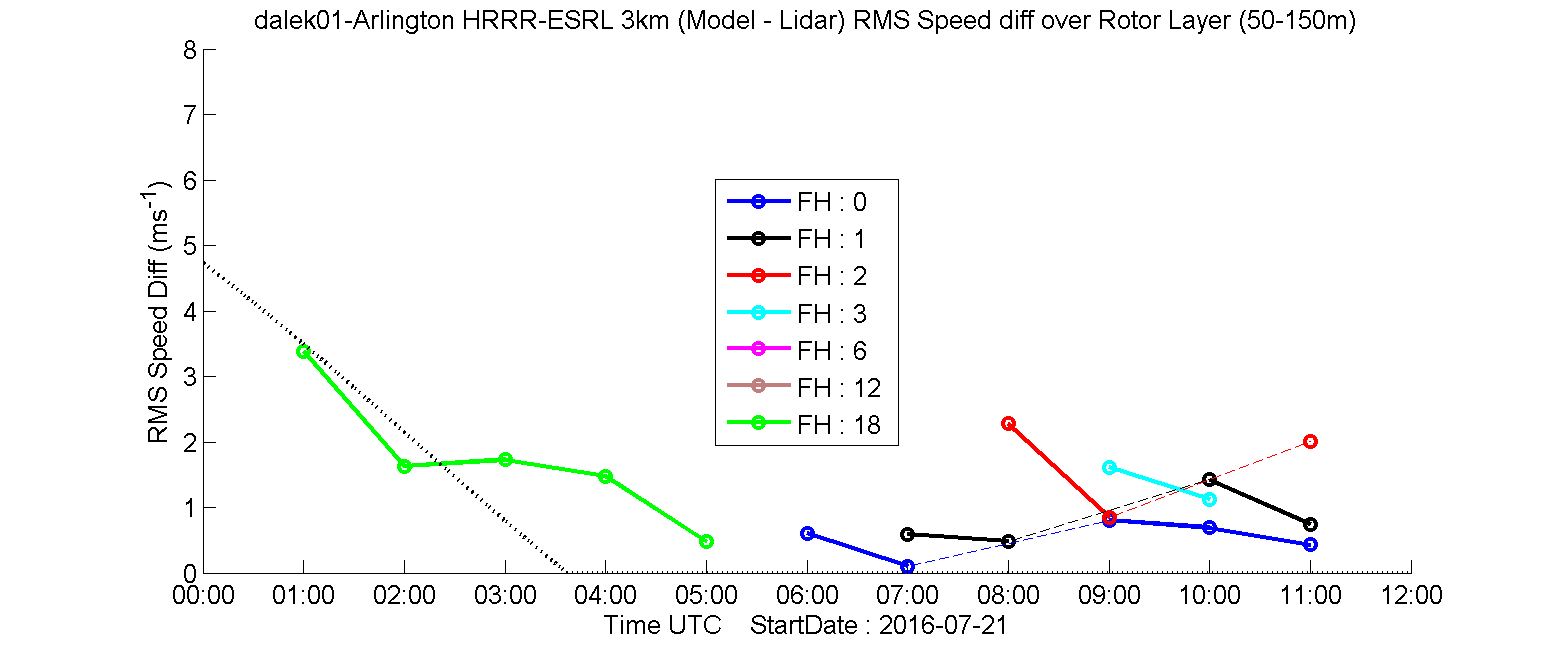 dalek01-Arlington HRRR-ESRL 3km (Model - Lidar) RMS Speed diff over Rotor Layer (50-150m)

RMS Speed Diff ($ms^{-1}$)

8
7
6
5
4
3
2
1
0

FH : 0
FH : 1
FH : 2
FH : 3
FH : 6
FH : 12
FH : 18

00:00 01:00 02:00 03:00 04:00 05:00 06:00 07:00 08:00 09:00 10:00 11:00 12:00

Time UTC StartDate : 2016-07-21